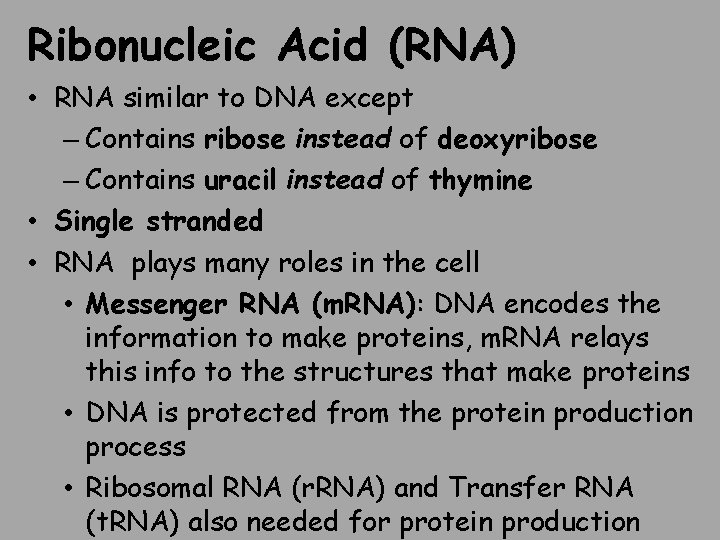 Ribonucleic Acid (RNA)

• RNA similar to DNA except

– Contains ribose instead of deoxyribose

– Contains uracil instead of thymine

• Single stranded

• RNA plays many roles in the cell

• Messenger RNA (mRNA): DNA encodes the information to make proteins, mRNA relays this info to the structures that make proteins

• DNA is protected from the protein production process

• Ribosomal RNA (rRNA) and Transfer RNA (tRNA) also needed for protein production